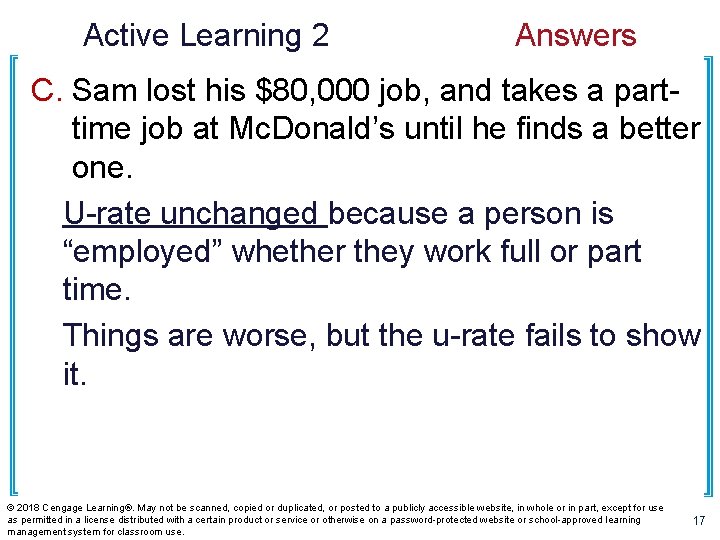 Active Learning 2 Answers

C. Sam lost his \$80,000 job, and takes a part-time job at McDonald’s until he finds a better one.

U-rate unchanged because a person is “employed” whether they work full or part time.

Things are worse, but the u-rate fails to show it.

© 2018 Cengage Learning®. May not be scanned, copied or duplicated, or posted to a publicly accessible website, in whole or in part, except for use as permitted in a license distributed with a certain product or service or otherwise on a password-protected website or school-approved learning management system for classroom use.

17